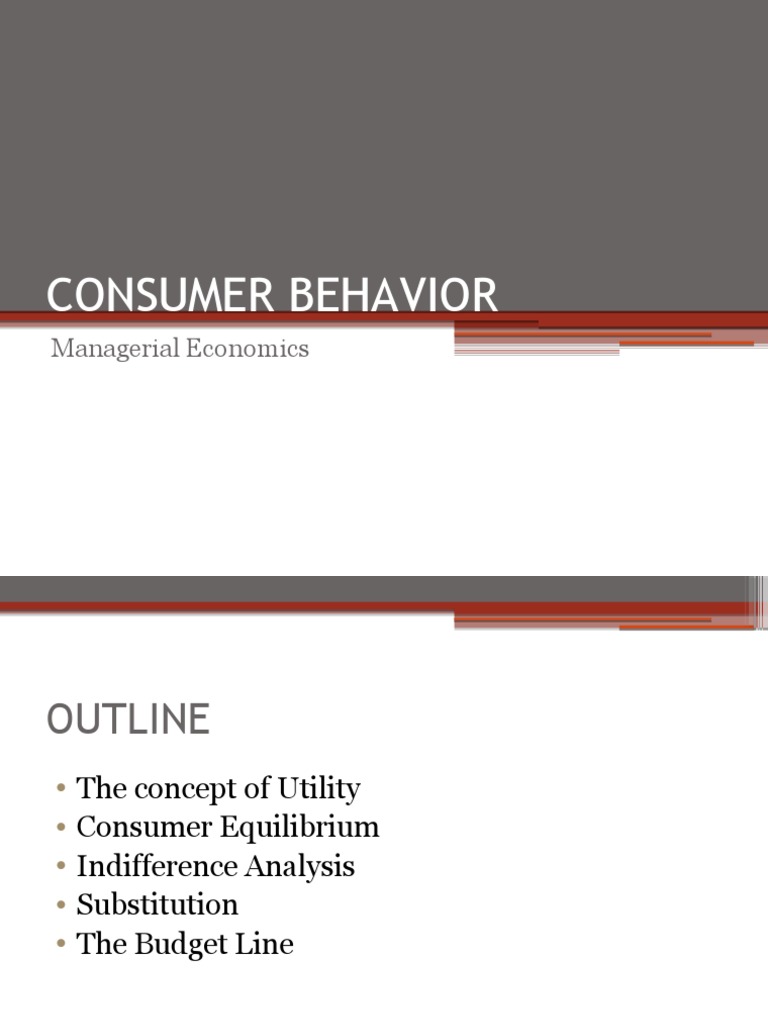 CONSUMER BEHAVIOR

Managerial Economics

OUTLINE

• The concept of Utility
• Consumer Equilibrium
• Indifference Analysis
• Substitution
• The Budget Line